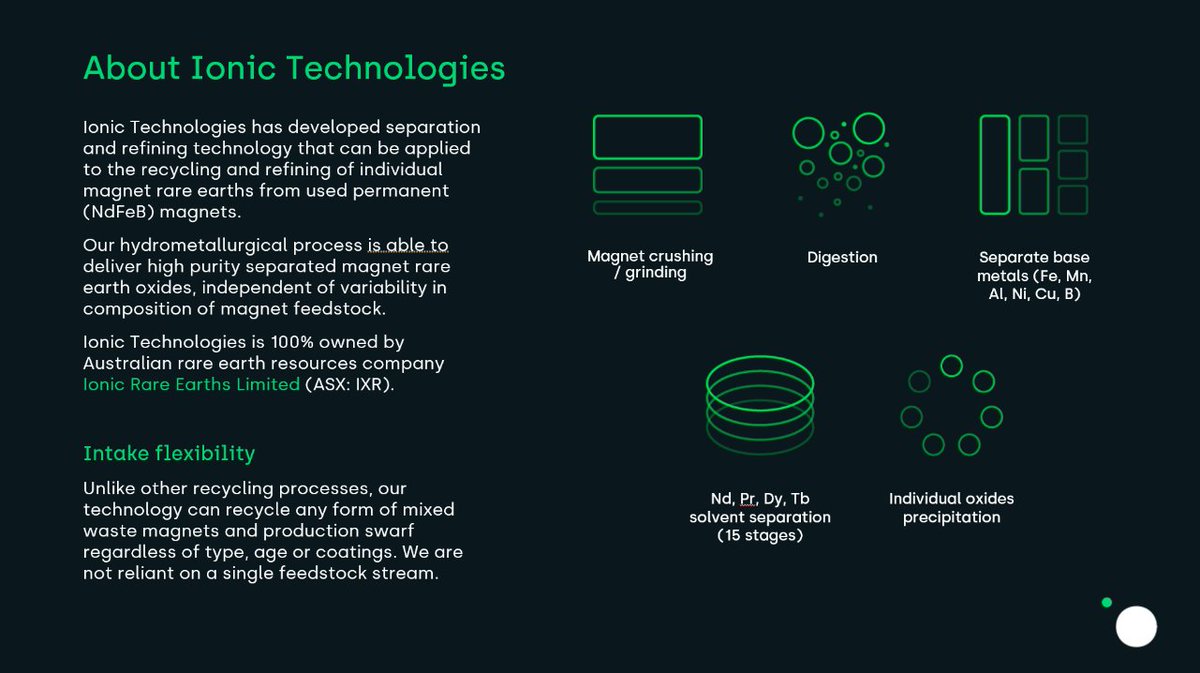 About Ionic Technologies

Ionic Technologies has developed separation and refining technology that can be applied to the recycling and refining of individual magnet rare earths from used permanent (NdFeB) magnets.

Our hydrometallurgical process is able to deliver high purity separated magnet rare earth oxides, independent of variability in composition of magnet feedstock.

Ionic Technologies is 100% owned by Australian rare earth resources company Ionic Rare Earths Limited (ASX: IXR).

Intake flexibility

Unlike other recycling processes, our technology can recycle any form of mixed waste magnets and production swarf regardless of type, age or coatings. We are not reliant on a single feedstock stream.

Magnet crushing / grinding

Digestion

Separate base metals (Fe, Mn, Al, Ni, Cu, B)

Nd, Pr, Dy, Tb solvent separation (15 stages)

Individual oxides precipitation